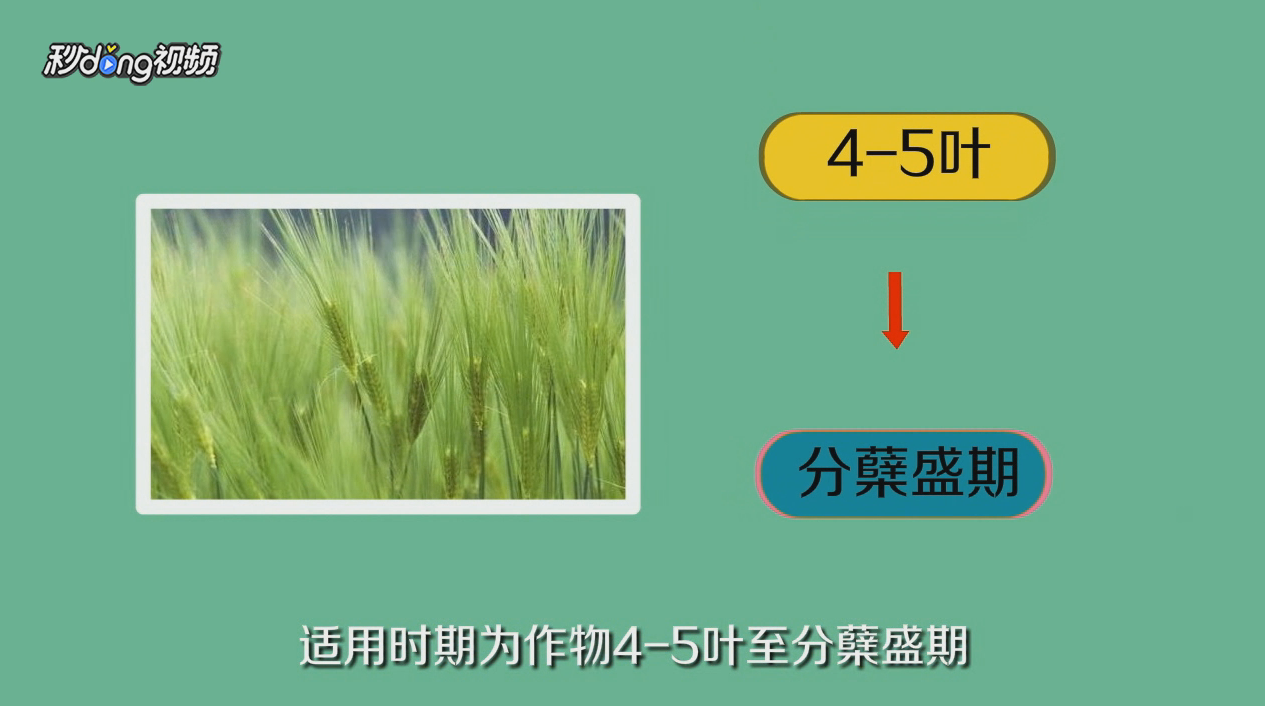 秒dong视频

4-5叶

分蘖盛期

适用时期为作物4-5叶至分蘖盛期